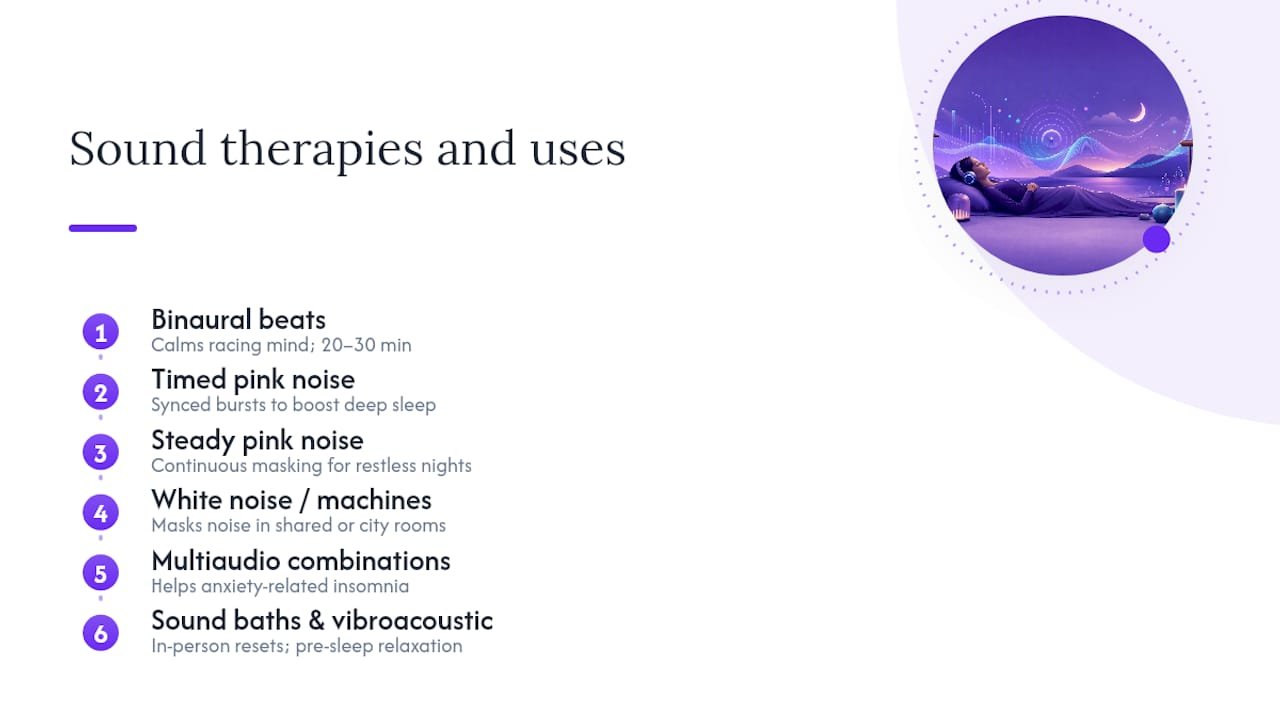 Sound therapies and uses

1
Binaural beats
Calms racing mind; 20–30 min

2
Timed pink noise
Synced bursts to boost deep sleep

3
Steady pink noise
Continuous masking for restless nights

4
White noise / machines
Masks noise in shared or city rooms

5
Multiaudio combinations
Helps anxiety-related insomnia

6
Sound baths & vibroacoustic
In-person resets; pre-sleep relaxation